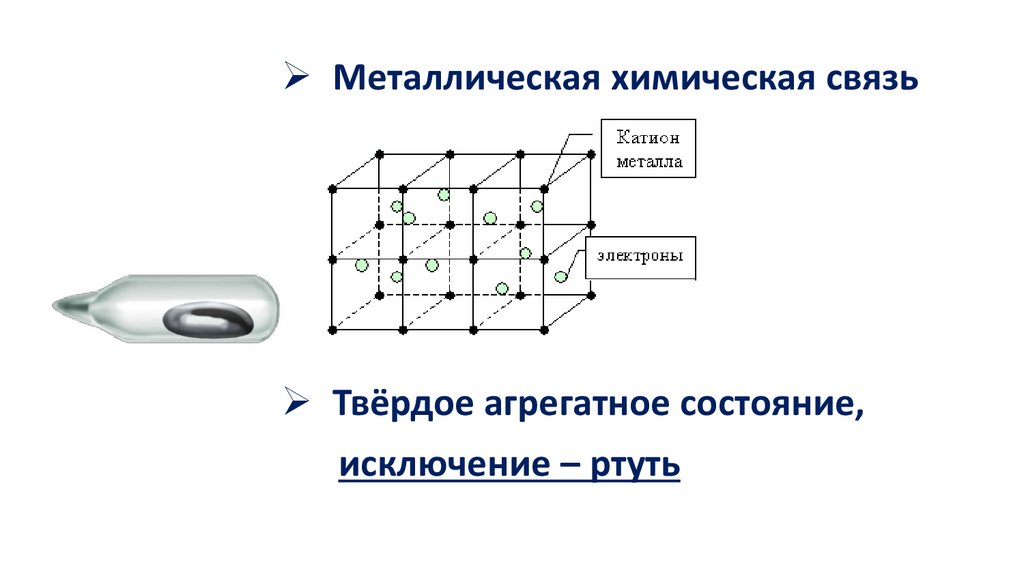 ➢ Металлическая химическая связь

Катион металла

электроны

➢ Твёрдое агрегатное состояние,

исключение – ртуть